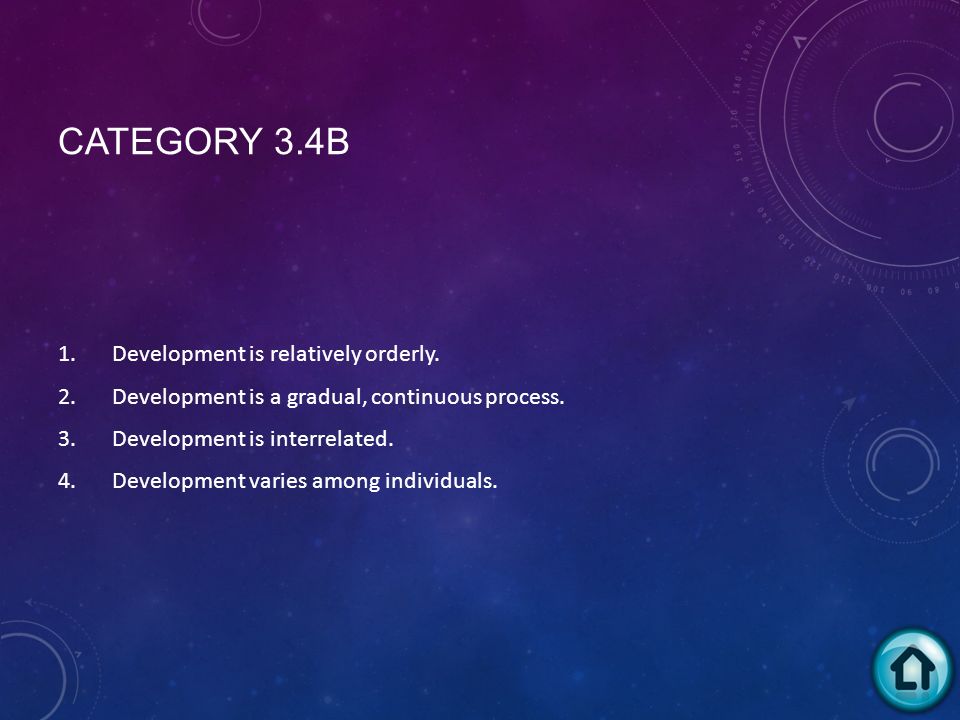 CATEGORY 3.4B

1. Development is relatively orderly.
2. Development is a gradual, continuous process.
3. Development is interrelated.
4. Development varies among individuals.